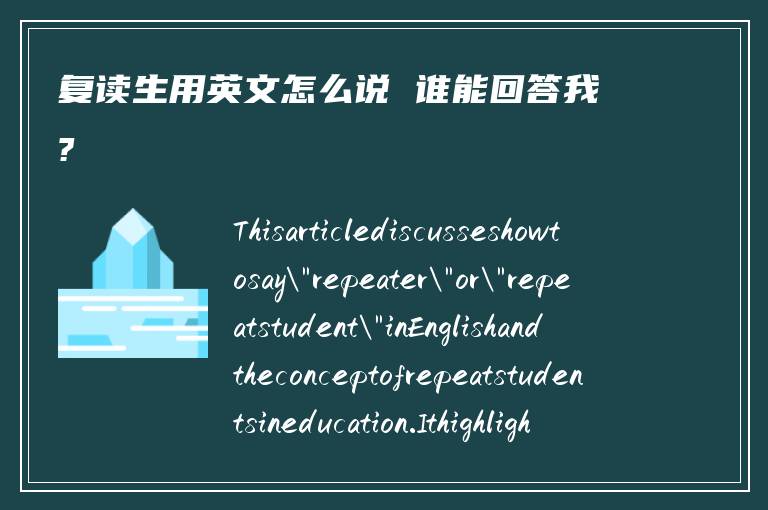 复读生用英文怎么说 谁能回答我？

Thisarticlediscusseshowtosay\"repeater\"or\"repeatstudent\"inEnglishandtheconceptofrepeatstudentsineducation.Ithighligh